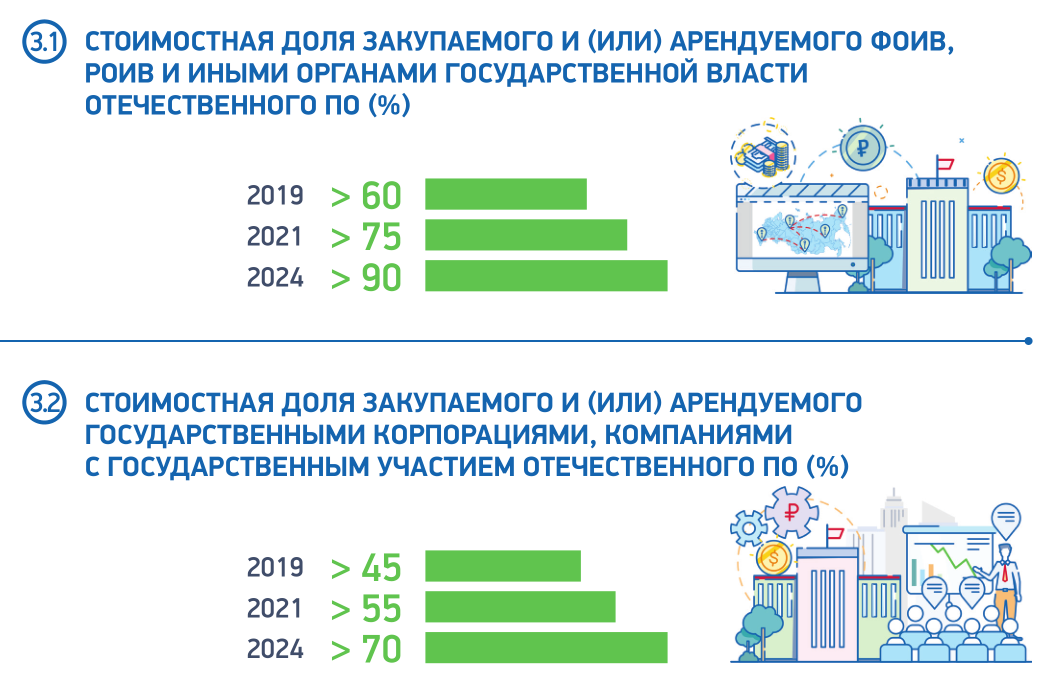 3.1 СТОИМОСТНАЯ ДОЛЯ ЗАКУПАЕМОГО И (ИЛИ) АРЕНДУЕМОГО ФОИВ, РОИВ И ИНЫМИ ОРГАНАМИ ГОСУДАРСТВЕННОЙ ВЛАСТИ ОТЕЧЕСТВЕННОГО ПО (%)

2019 > 60
2021 > 75
2024 > 90

3.2 СТОИМОСТНАЯ ДОЛЯ ЗАКУПАЕМОГО И (ИЛИ) АРЕНДУЕМОГО ГОСУДАРСТВЕННЫМИ КОРПОРАЦИЯМИ, КОМПАНИЯМИ С ГОСУДАРСТВЕННЫМ УЧАСТИЕМ ОТЕЧЕСТВЕННОГО ПО (%)

2019 > 45
2021 > 55
2024 > 70